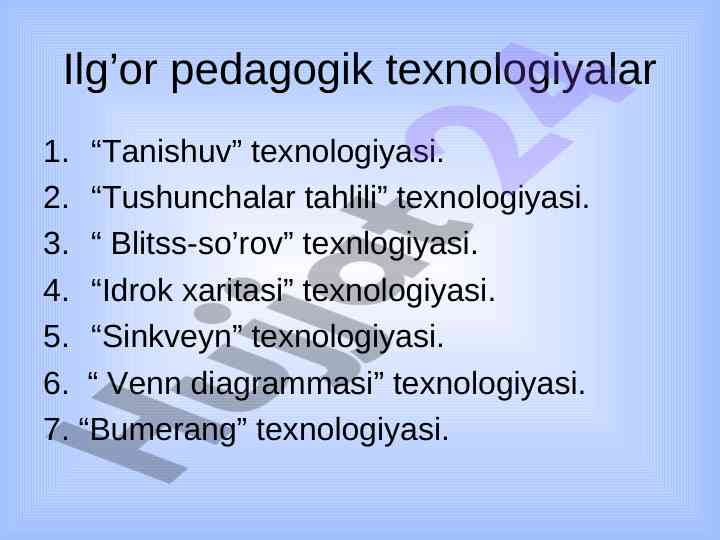 Ilg’or pedagogik texnologiyalar

1. “Tanishuv” texnologiyasi.
2. “Tushunchalar tahlili” texnologiyasi.
3. “ Blitss-so’rov” texnlogiyasi.
4. “Idrok xaritasi” texnologiyasi.
5. “Sinkveyn” texnologiyasi.
6. “ Venn diagrammasi” texnologiyasi.
7. “Bumerang” texnologiyasi.

Hujjat24